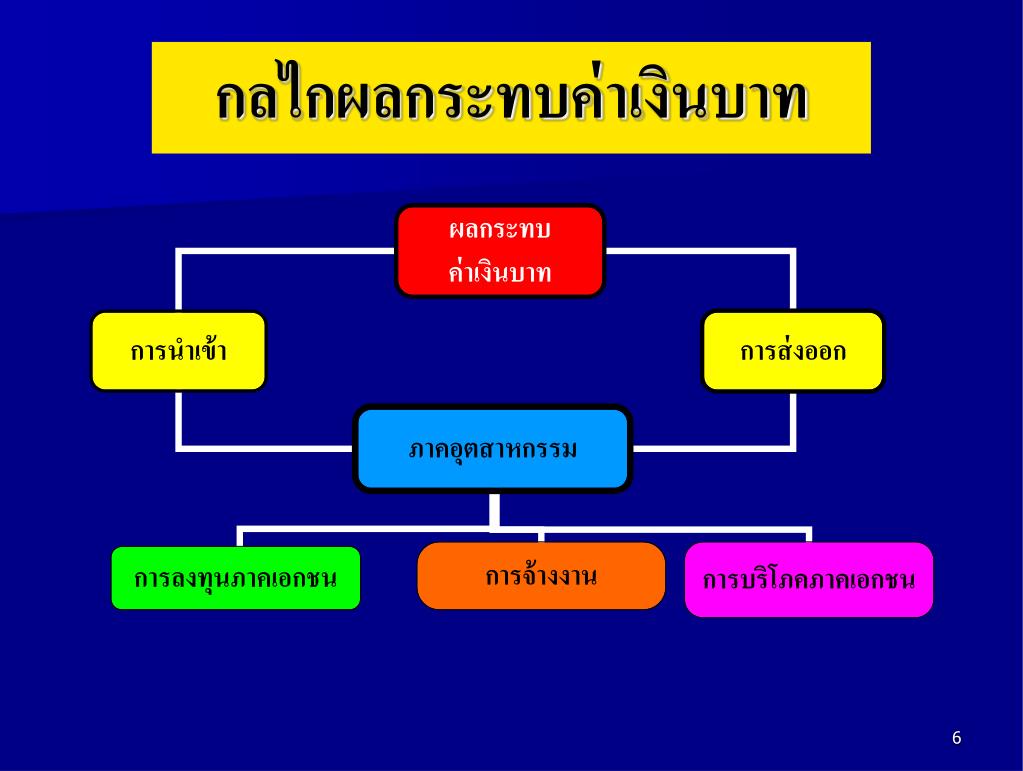 กลไกผลกระทบค่าเงินบาท

ผลกระทบ
ค่าเงินบาท

การนำเข้า

การส่งออก

ภาคอุตสาหกรรม

การลงทุนภาคเอกชน

การจ้างงาน

การบริโภคภาคเอกชน

6